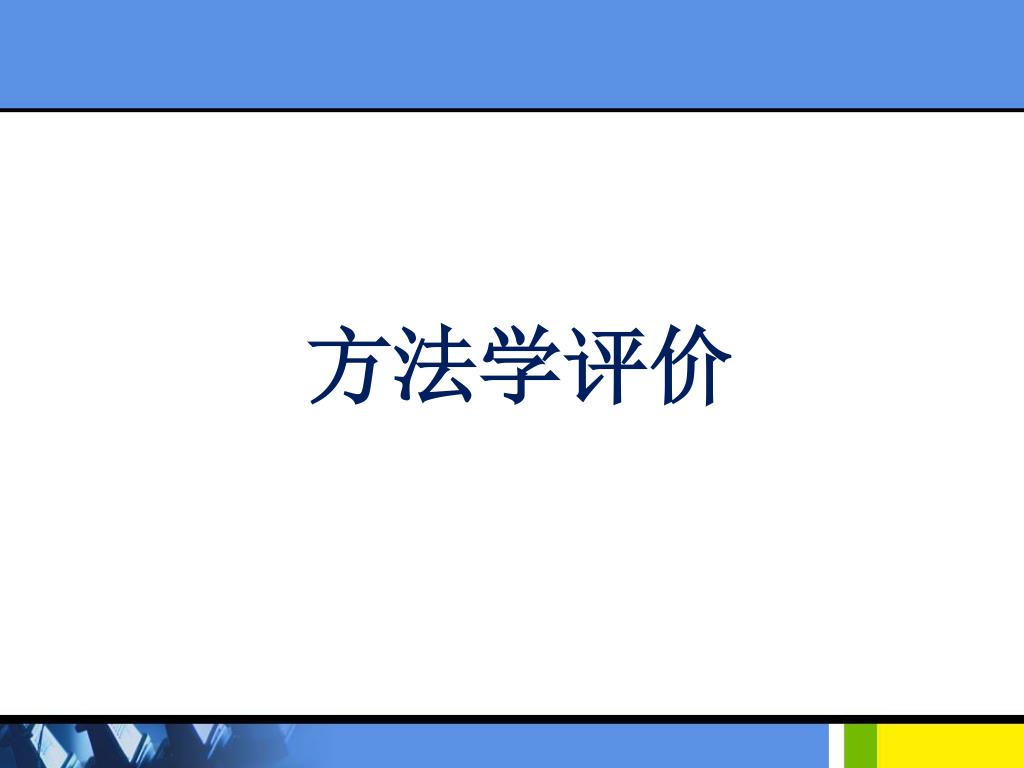 方法学评价